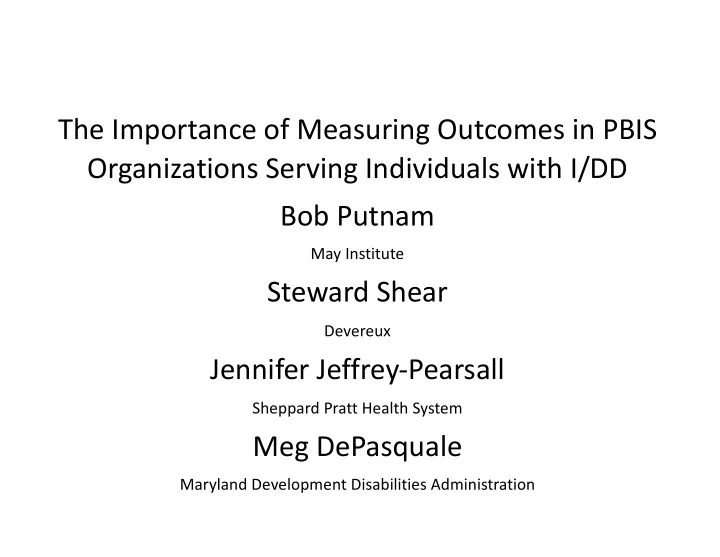 The Importance of Measuring Outcomes in PBIS Organizations Serving Individuals with I/DD

Bob Putnam

May Institute

Steward Shear

Devereux

Jennifer Jeffrey-Pearsall

Sheppard Pratt Health System

Meg DePasquale

Maryland Development Disabilities Administration